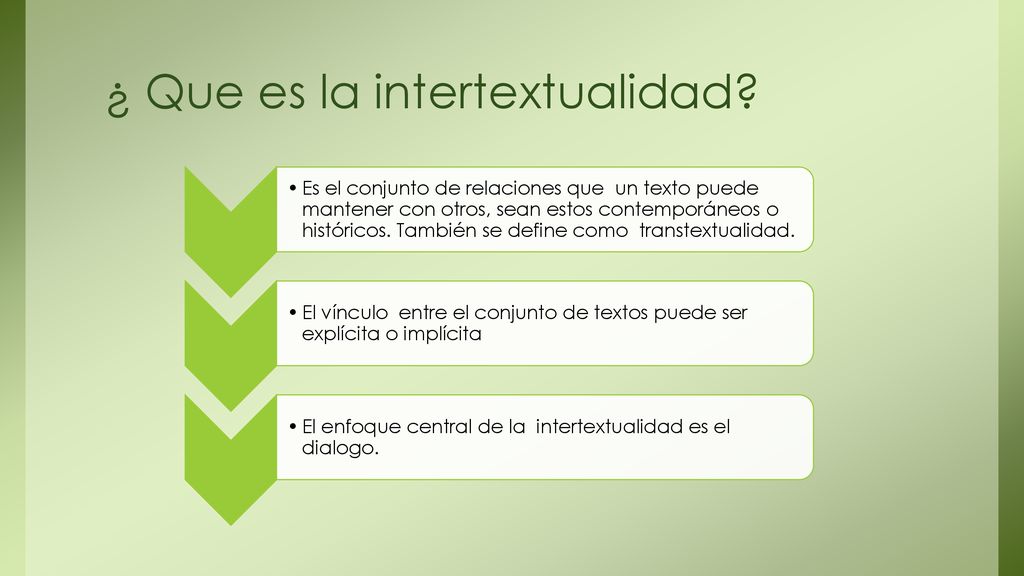 ¿ Que es la intertextualidad?

• Es el conjunto de relaciones que un texto puede mantener con otros, sean estos contemporáneos o históricos. También se define como transtextualidad.

• El vínculo entre el conjunto de textos puede ser explícita o implícita

• El enfoque central de la intertextualidad es el dialogo.